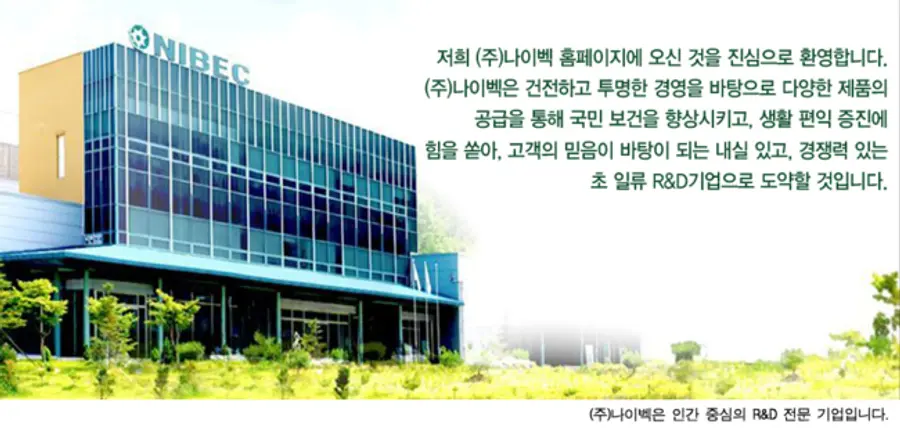 NIBEC

저희 (주)나이벡 홈페이지에 오신 것을 진심으로 환영합니다. (주)나이벡은 건전하고 투명한 경영을 바탕으로 다양한 제품의 공급을 통해 국민 보건을 향상시키고, 생활 편익 증진에 힘을 쏟아, 고객의 믿음이 바탕이 되는 내실 있고, 경쟁력 있는 초 일류 R&D기업으로 도약할 것입니다.

(주)나이벡은 인간 중심의 R&D 전문 기업입니다.